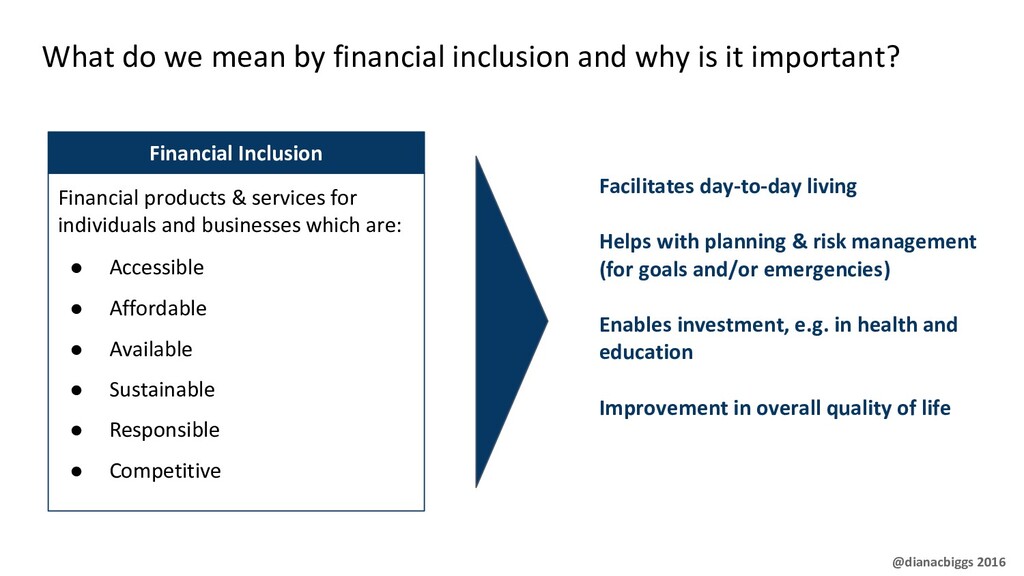 What do we mean by financial inclusion and why is it important?

Financial Inclusion

Financial products & services for individuals and businesses which are:

● Accessible
● Affordable
● Available
● Sustainable
● Responsible
● Competitive

Facilitates day-to-day living

Helps with planning & risk management (for goals and/or emergencies)

Enables investment, e.g. in health and education

Improvement in overall quality of life

@dianacbiggs 2016